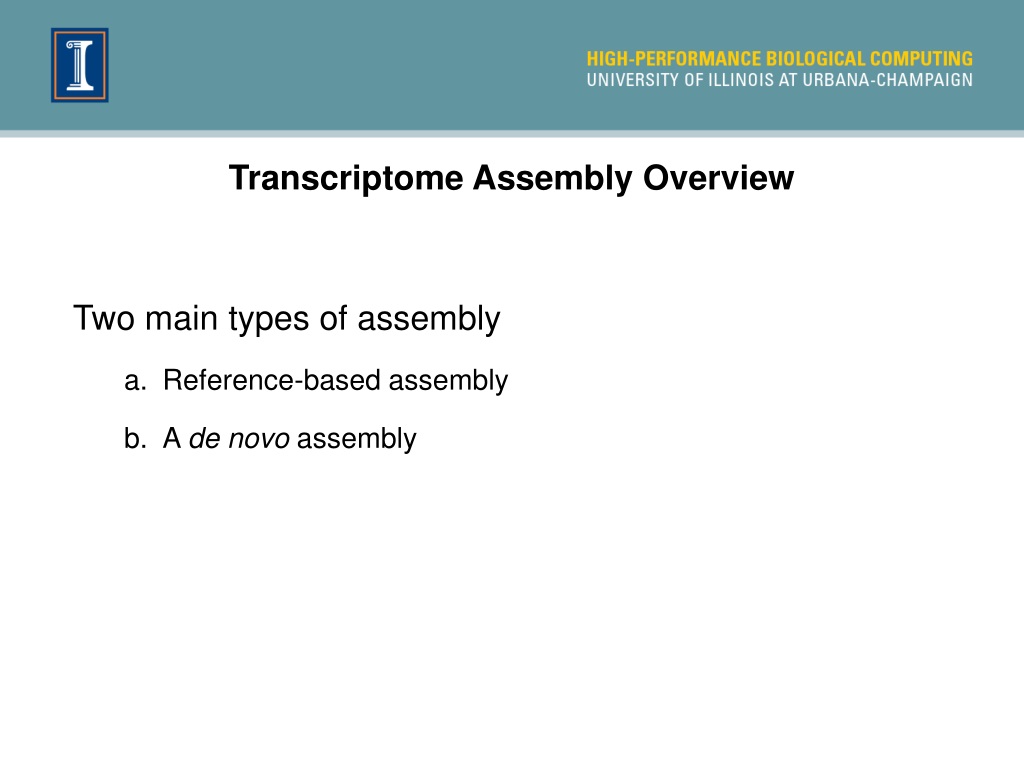 HIGH-PERFORMANCE BIOLOGICAL COMPUTING
UNIVERSITY OF ILLINOIS AT URBANA-CHAMPAIGN

Transcriptome Assembly Overview

Two main types of assembly

a. Reference-based assembly

b. A de novo assembly